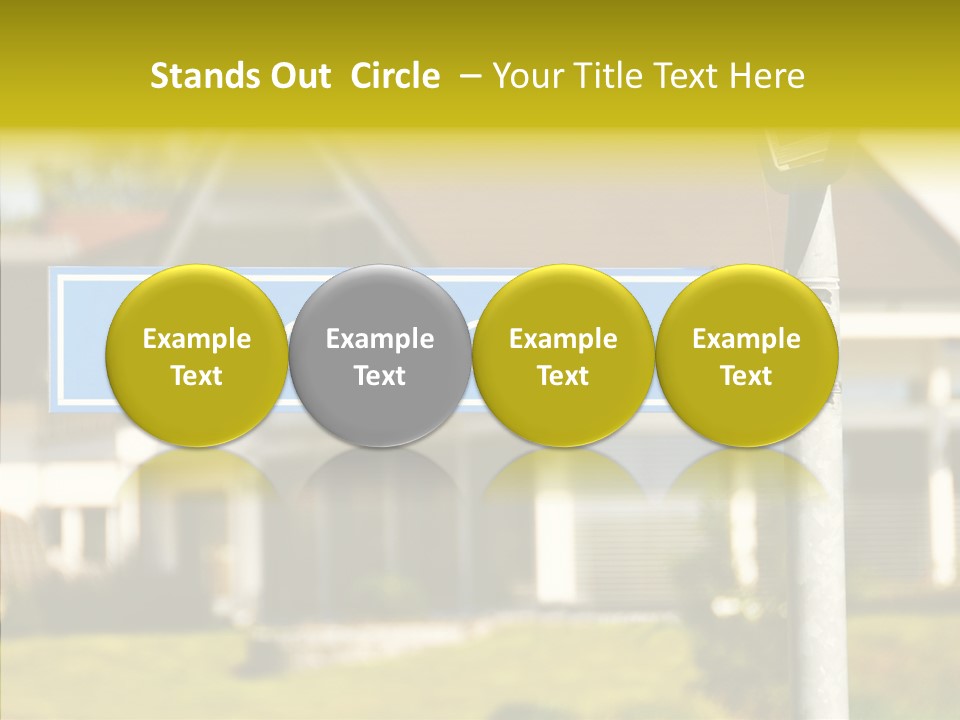 Stands Out Circle – Your Title Text Here

Example Text

Example Text

Example Text

Example Text